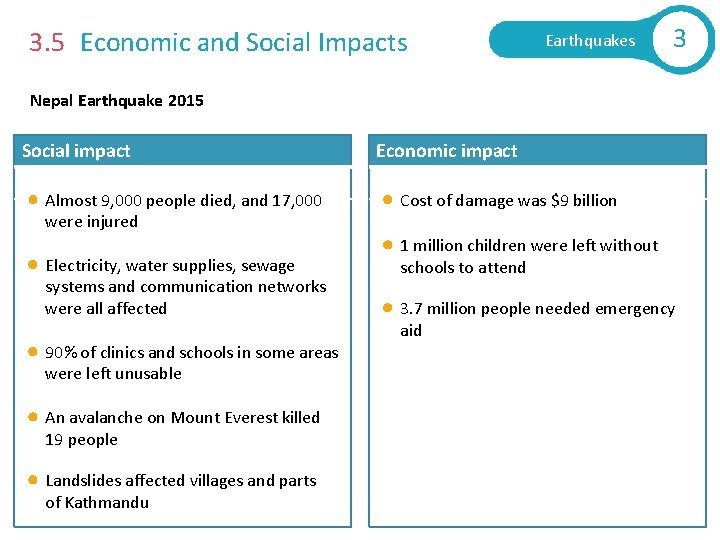 3.5 Economic and Social Impacts

Earthquakes 3

Nepal Earthquake 2015

Social impact

- Almost 9,000 people died, and 17,000 were injured
- Electricity, water supplies, sewage systems and communication networks were all affected
- 90% of clinics and schools in some areas were left unusable
- An avalanche on Mount Everest killed 19 people
- Landslides affected villages and parts of Kathmandu

Economic impact

- Cost of damage was \$9 billion
- 1 million children were left without schools to attend
- 3.7 million people needed emergency aid